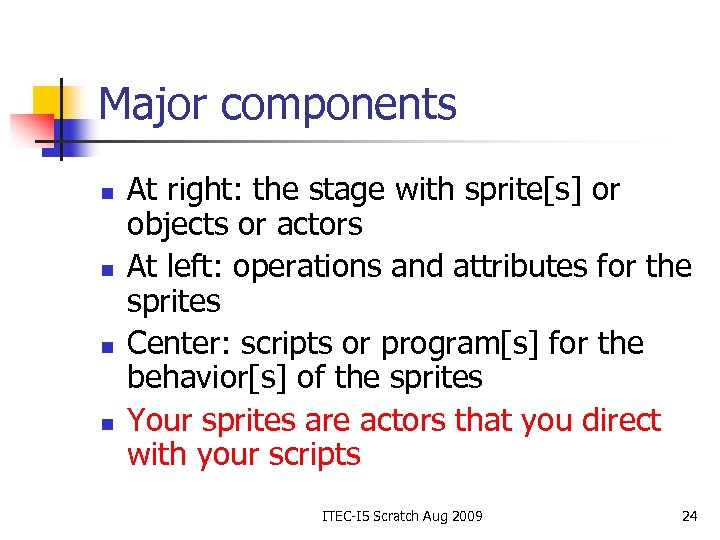 Major components

- At right: the stage with sprite[s] or objects or actors
- At left: operations and attributes for the sprites
- Center: scripts or program[s] for the behavior[s] of the sprites
- Your sprites are actors that you direct with your scripts

ITEC-I5 Scratch Aug 2009

24